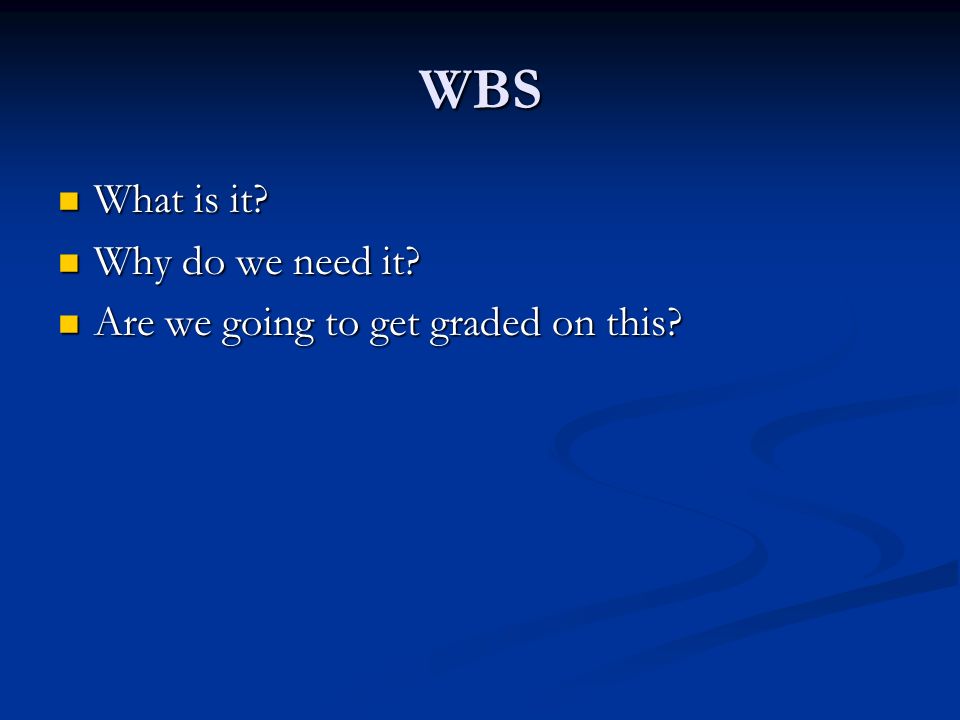 WBS

- What is it?
- Why do we need it?
- Are we going to get graded on this?